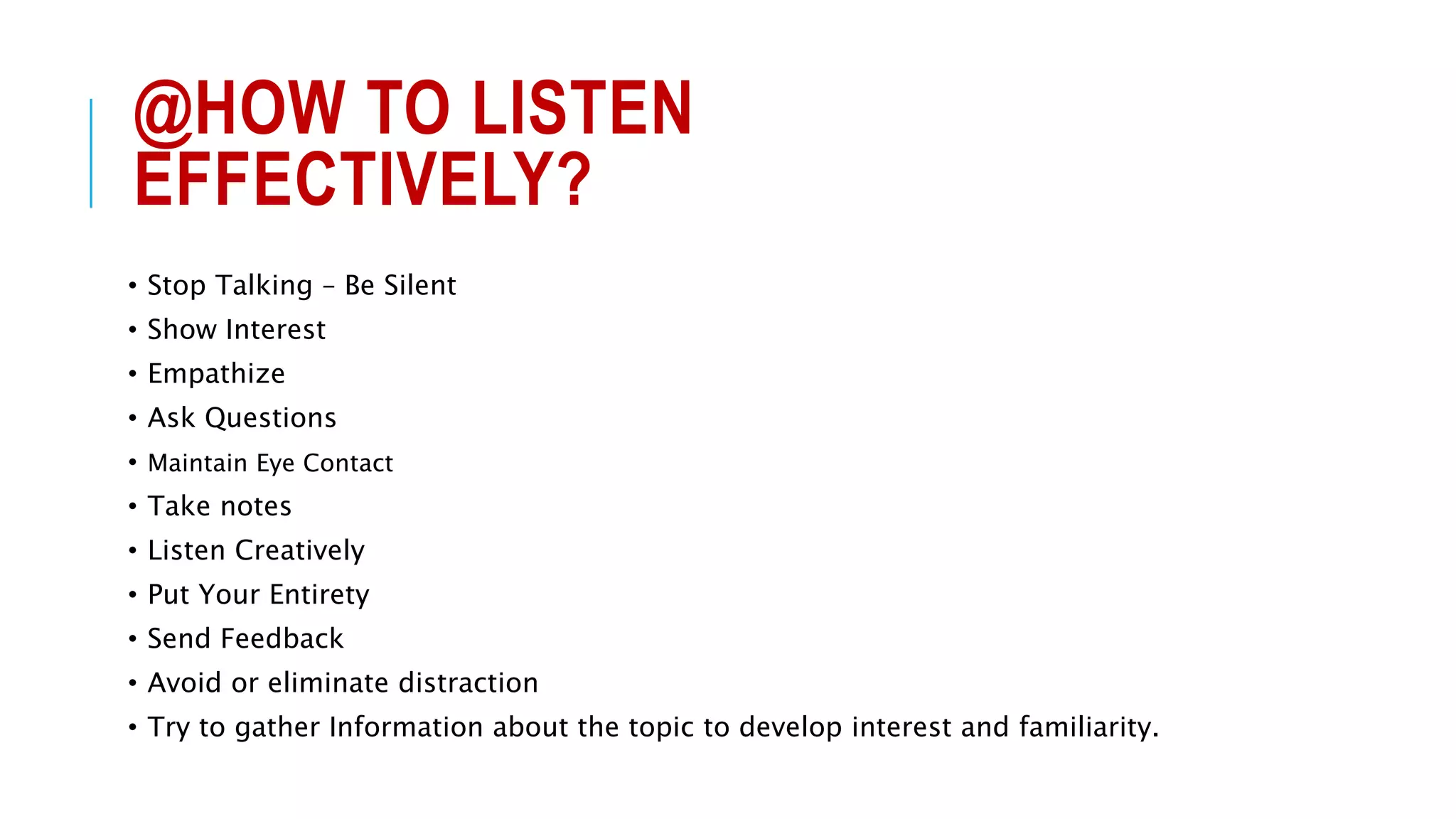 @HOW TO LISTEN EFFECTIVELY?

• Stop Talking – Be Silent
• Show Interest
• Empathize
• Ask Questions
• Maintain Eye Contact
• Take notes
• Listen Creatively
• Put Your Entirety
• Send Feedback
• Avoid or eliminate distraction
• Try to gather Information about the topic to develop interest and familiarity.